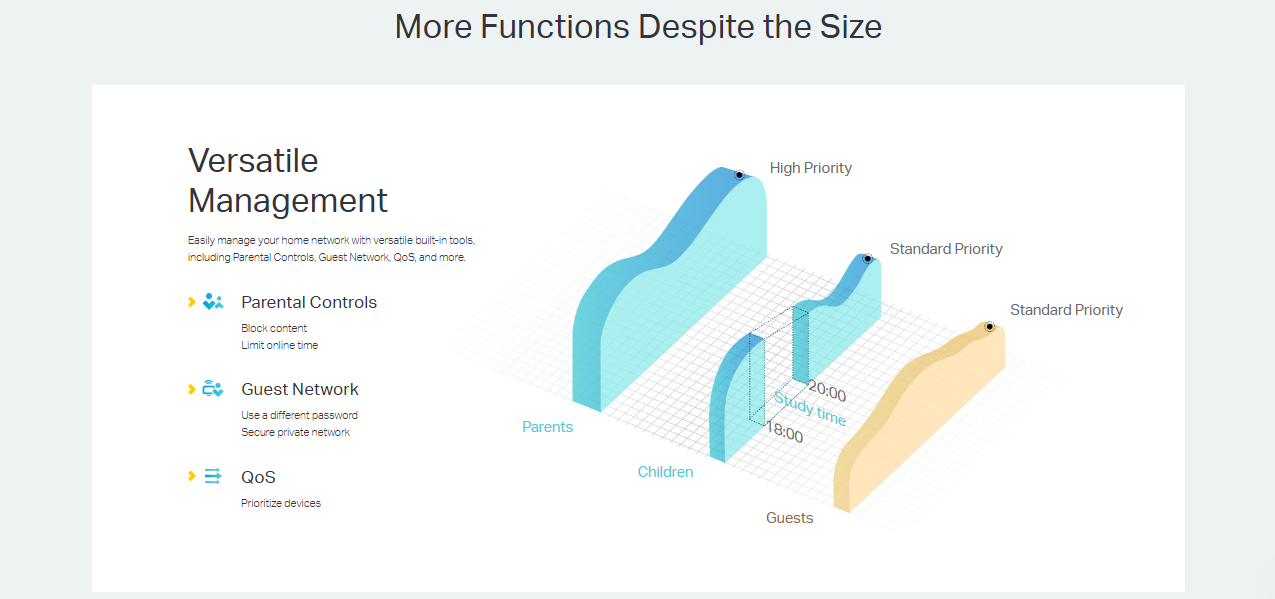 More Functions Despite the Size

Versatile Management

Easily manage your home network with versatile built-in tools, including Parental Controls, Guest Network, QoS, and more.

Parental Controls

Block content
Limit online time

Guest Network

Use a different password
Secure private network

QoS

Prioritize devices

High Priority

Standard Priority

Standard Priority

20:00

Study time

18:00

Parents

Children

Guests